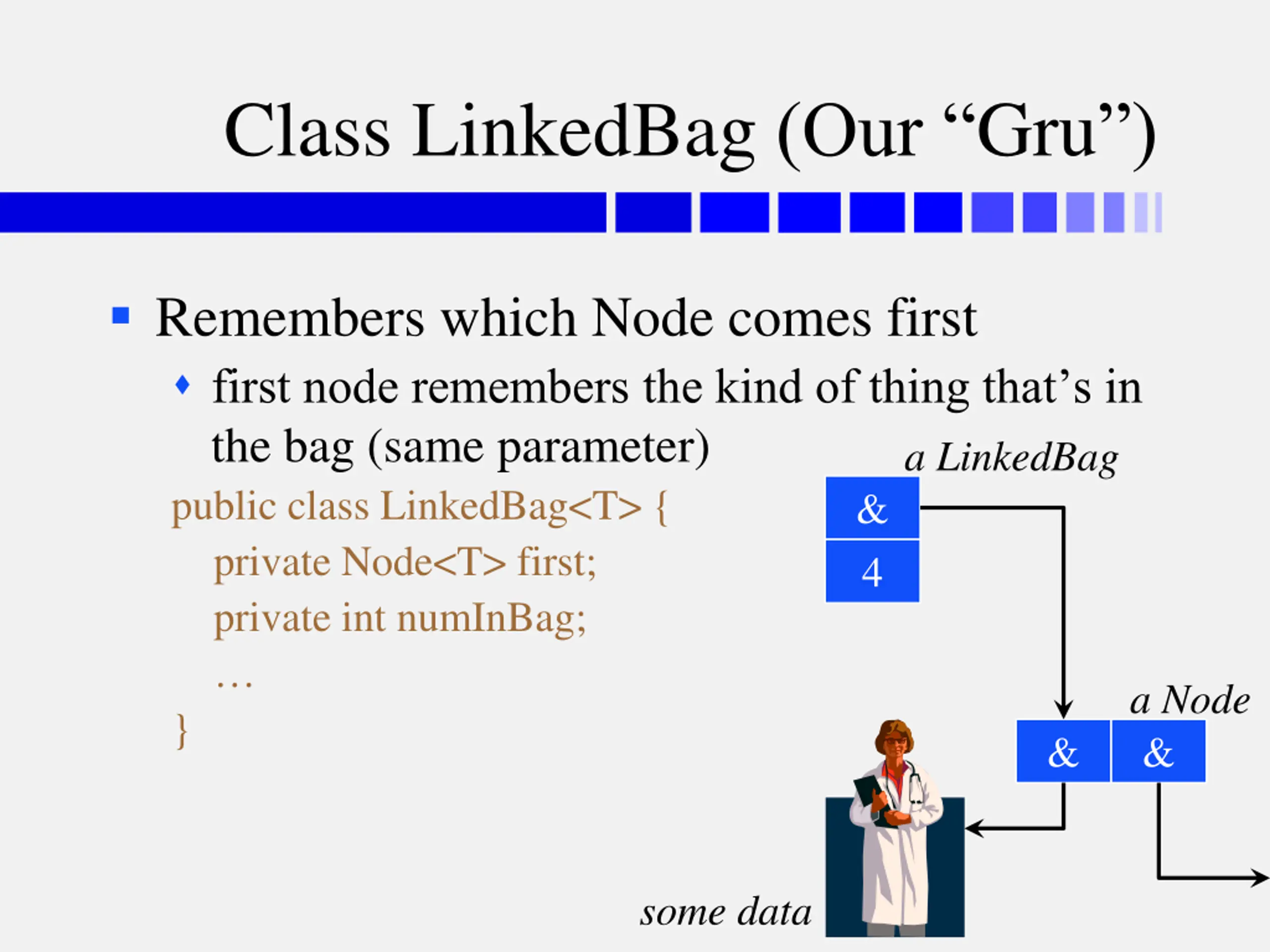 Class LinkedBag (Our “Gru”)

Remembers which Node comes first

first node remembers the kind of thing that’s in the bag (same parameter)

public class LinkedBag<T> {
private Node<T> first;
private int numInBag;
…
}

a LinkedBag

&

4

a Node

&

&

some data